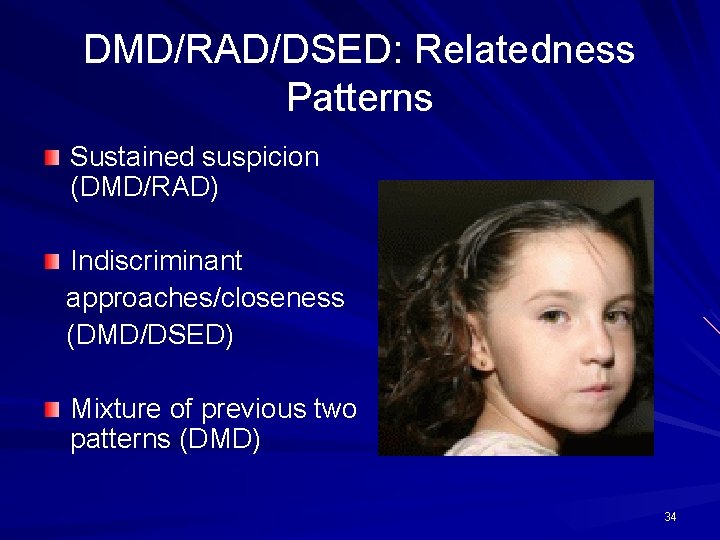 DMD/RAD/DSED: Relatedness Patterns

Sustained suspicion (DMD/RAD)

Indiscriminant approaches/closeness (DMD/DSED)

Mixture of previous two patterns (DMD)

34